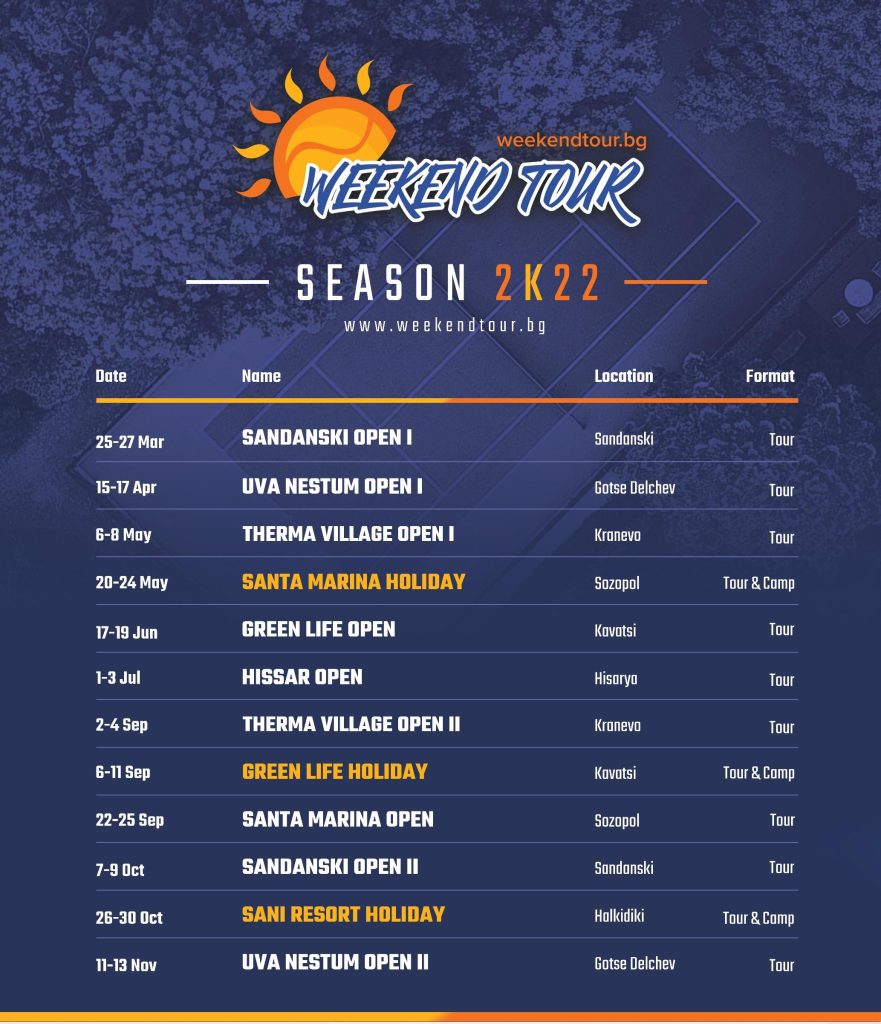 weekendtour.bg
WEEKEND TOUR

SEASON 2K22
www.weekendtour.bg

| Date | Name | Location | Format |
|---|---|---|---|
| 25-27 Mar | SANDANSKI OPEN I | Sandanski | Tour |
| 15-17 Apr | UVA NESTUM OPEN I | Gotse Delchev | Tour |
| 6-8 May | THERMA VILLAGE OPEN I | Kranevo | Tour |
| 20-24 May | SANTA MARINA HOLIDAY | Sozopol | Tour & Camp |
| 17-19 Jun | GREEN LIFE OPEN | Kavatsi | Tour |
| 1-3 Jul | HISSAR OPEN | Hisarya | Tour |
| 2-4 Sep | THERMA VILLAGE OPEN II | Kranevo | Tour |
| 6-11 Sep | GREEN LIFE HOLIDAY | Kavatsi | Tour & Camp |
| 22-25 Sep | SANTA MARINA OPEN | Sozopol | Tour |
| 7-9 Oct | SANDANSKI OPEN II | Sandanski | Tour |
| 26-30 Oct | SANI RESORT HOLIDAY | Halkidiki | Tour & Camp |
| 11-13 Nov | UVA NESTUM OPEN II | Gotse Delchev | Tour |